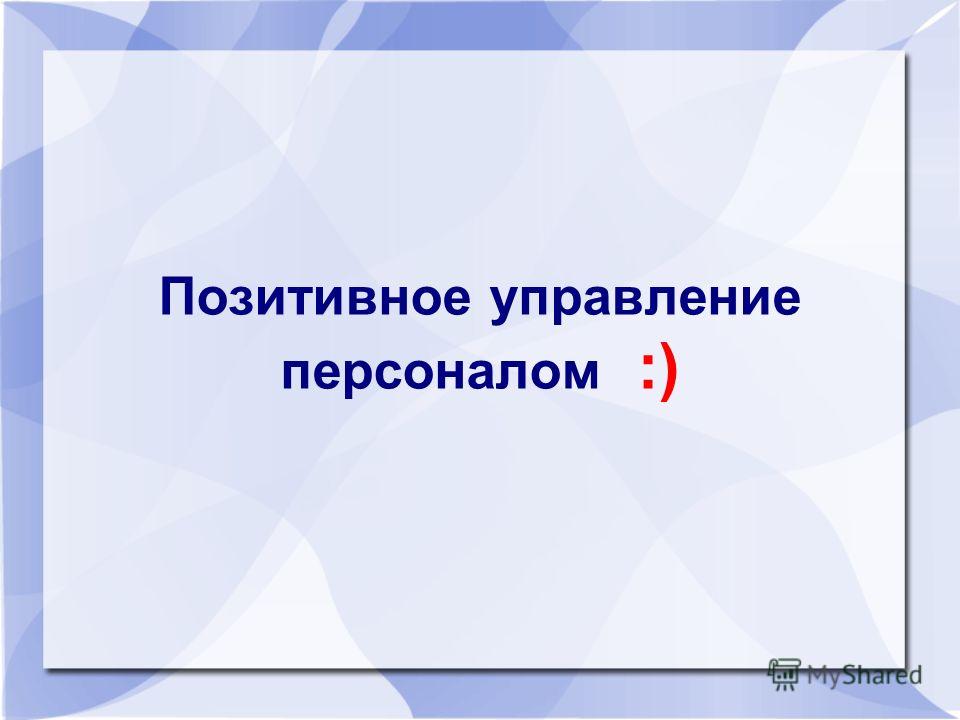 Позитивное управление персоналом :)

MyShared